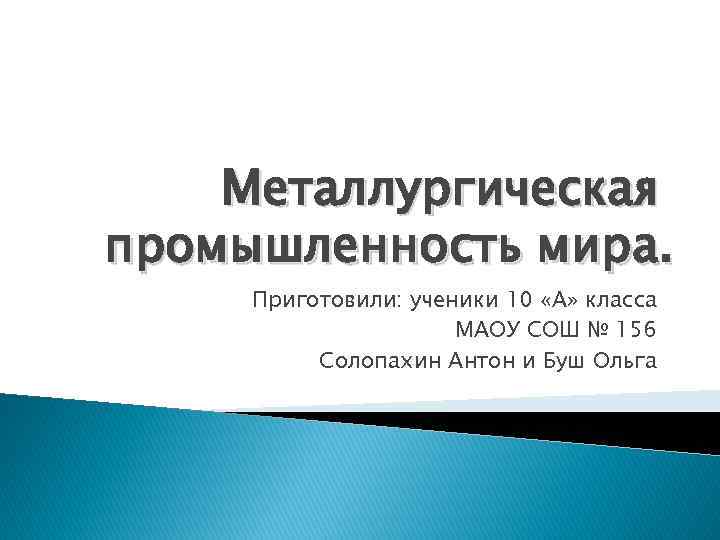 Металлургическая промышленность мира.

Приготовили: ученики 10 «А» класса
МАОУ СОШ № 156
Солопахин Антон и Буш Ольга